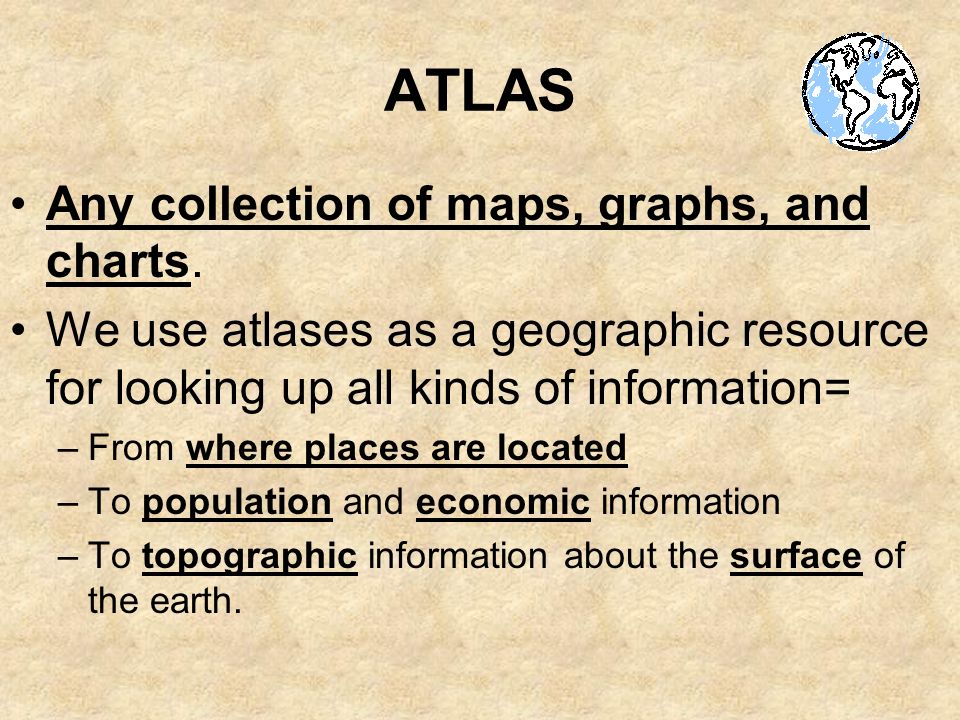 ATLAS

• Any collection of maps, graphs, and charts.

• We use atlases as a geographic resource for looking up all kinds of information=

– From where places are located

– To population and economic information

– To topographic information about the surface of the earth.